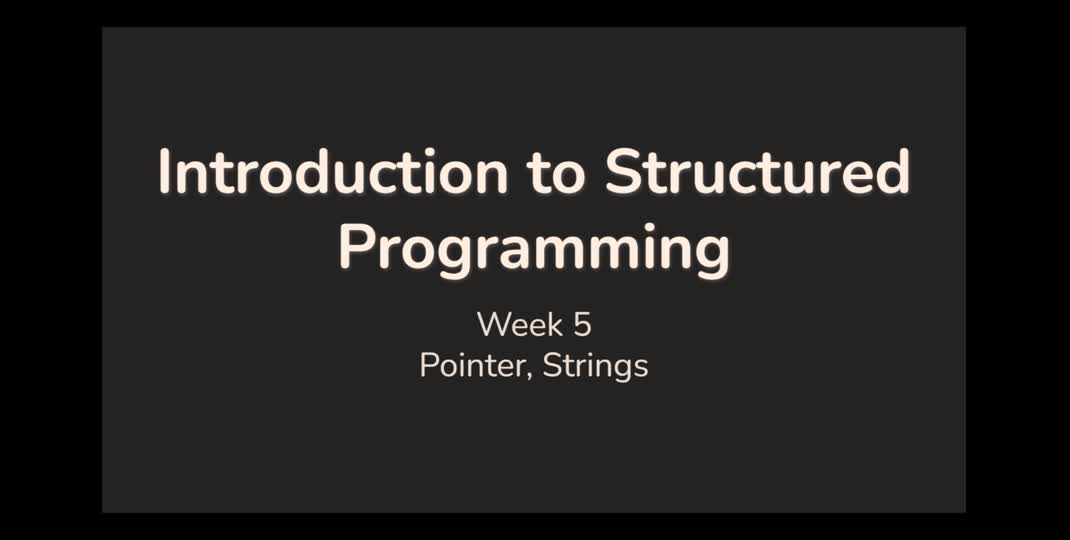 Introduction to Structured Programming

Week 5
Pointer, Strings